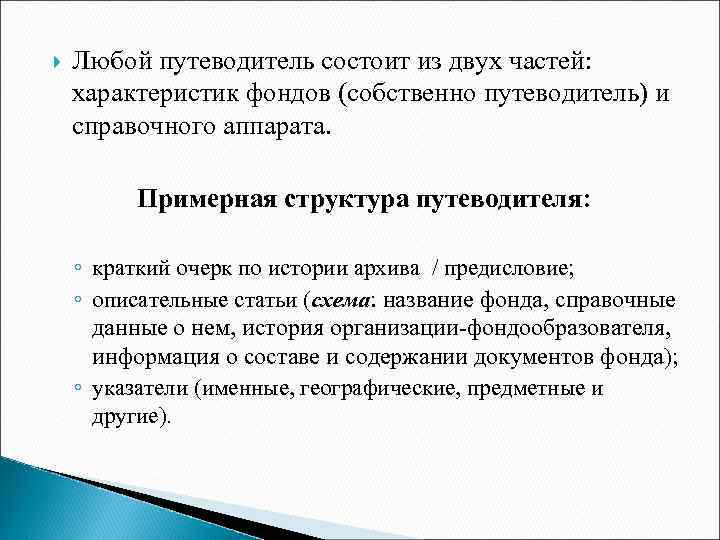 Любой путеводитель состоит из двух частей: характеристик фондов (собственно путеводитель) и справочного аппарата.

Примерная структура путеводителя:

◦ краткий очерк по истории архива / предисловие;
◦ описательные статьи (схема: название фонда, справочные данные о нем, история организации-фондообразователя, информация о составе и содержании документов фонда);
◦ указатели (именные, географические, предметные и другие).